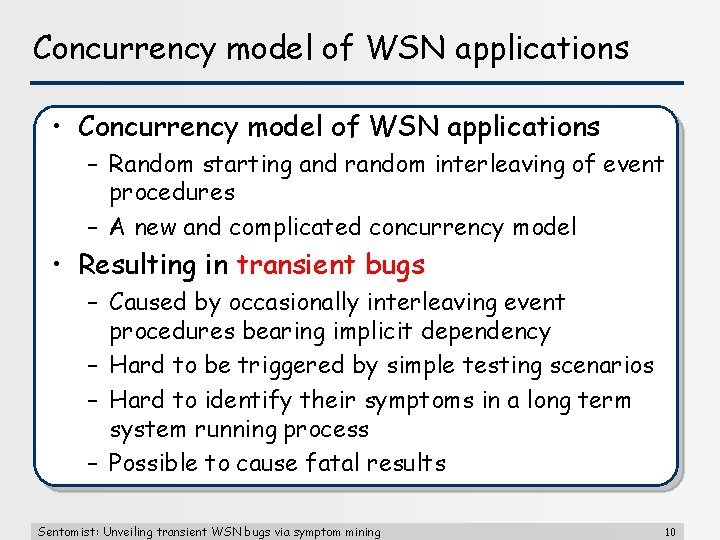 Concurrency model of WSN applications

• Concurrency model of WSN applications
– Random starting and random interleaving of event procedures
– A new and complicated concurrency model

• Resulting in transient bugs
– Caused by occasionally interleaving event procedures bearing implicit dependency
– Hard to be triggered by simple testing scenarios
– Hard to identify their symptoms in a long term system running process
– Possible to cause fatal results

Sentomist: Unveiling transient WSN bugs via symptom mining

10